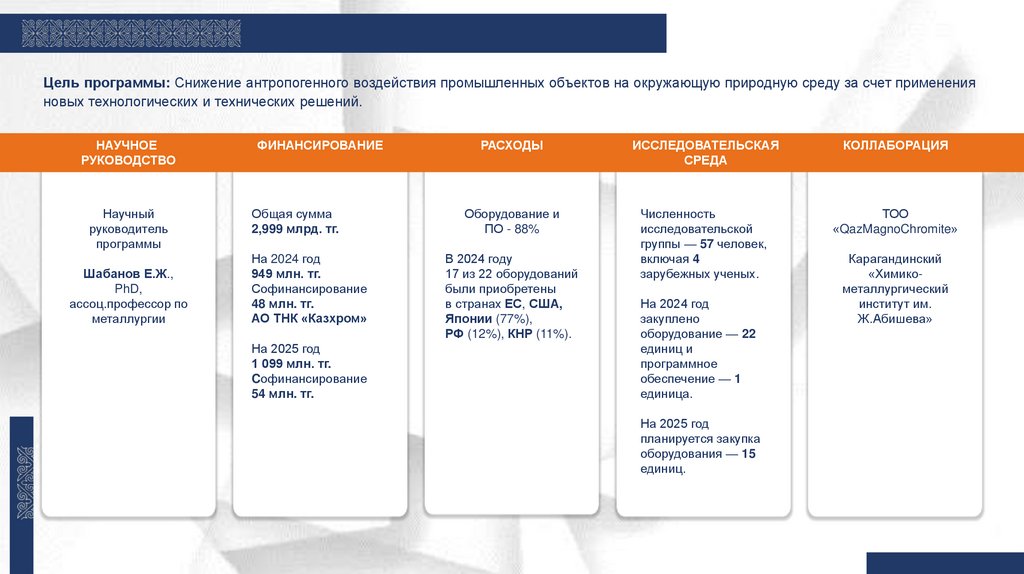 Цель программы: Снижение антропогенного воздействия промышленных объектов на окружающую природную среду за счет применения новых технологических и технических решений.

НАУЧНОЕ РУКОВОДСТВО

Научный руководитель программы

Шабанов Е.Ж., PhD, ассоц.профессор по металлургии

ФИНАНСИРОВАНИЕ

Общая сумма 2,999 млрд. тг.

На 2024 год 949 млн. тг. Софинансирование 48 млн. тг. АО ТНК «Казхром»

На 2025 год 1 099 млн. тг. Софинансирование 54 млн. тг.

РАСХОДЫ

Оборудование и ПО - 88%

В 2024 году 17 из 22 оборудований были приобретены в странах ЕС, США, Японии (77%), РФ (12%), КНР (11%).

ИССЛЕДОВАТЕЛЬСКАЯ СРЕДА

Численность исследовательской группы — 57 человек, включая 4 зарубежных ученых.

На 2024 год закуплено оборудование — 22 единиц и программное обеспечение — 1 единица.

На 2025 год планируется закупка оборудования — 15 единиц.

КОЛЛАБОРАЦИЯ

ТОО «QazMagnoChromite»

Карагандинский «Химико-металлургический институт им. Ж.Абишева»